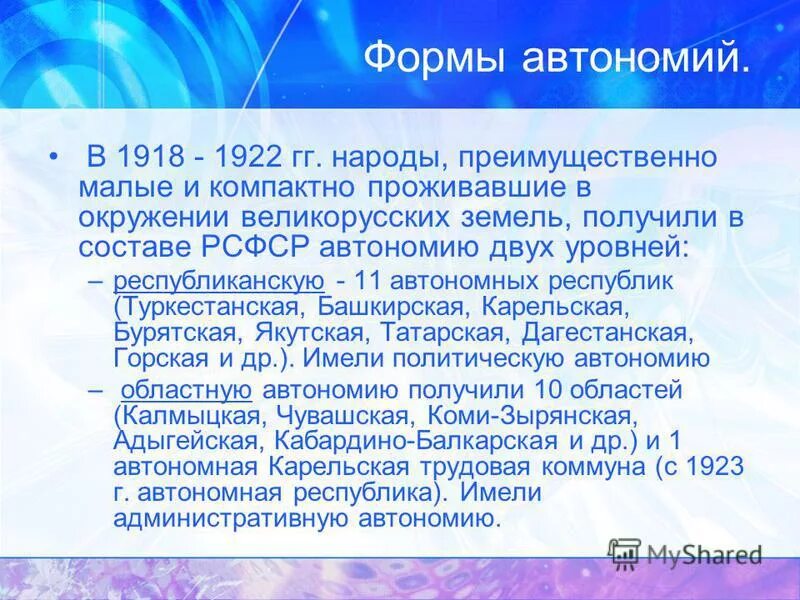 Формы автономий.

• В 1918 - 1922 гг. народы, преимущественно малые и компактно проживавшие в окружении великорусских земель, получили в составе РСФСР автономию двух уровней:

– республиканскую - 11 автономных республик (Туркестанская, Башкирская, Карельская, Бурятская, Якутская, Татарская, Дагестанская, Горская и др.). Имели политическую автономию

– областную автономию получили 10 областей (Калмыцкая, Чувашская, Коми-Зырянская, Адыгейская, Кабардино-Балкарская и др.) и 1 автономная Карельская трудовая коммуна (с 1923 г. автономная республика). Имели административную автономию.

MyShared